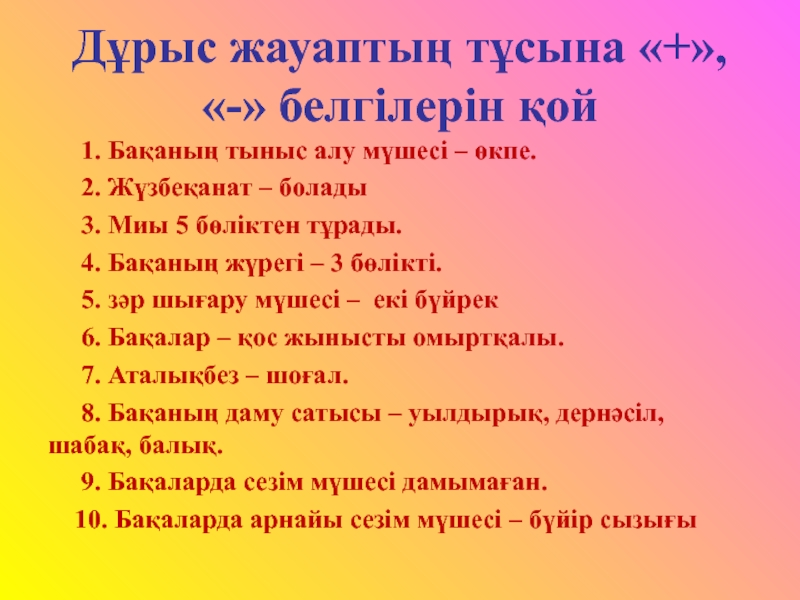 Дұрыс жауаптың тұсына «+», «-» белгілерін қой

1. Бақаның тыныс алу мүшесі – өкпе.

2. Жүзбеқанат – болады

3. Миы 5 бөліктен тұрады.

4. Бақаның жүрегі – 3 бөлікті.

5. зәр шығару мүшесі – екі бүйрек

6. Бақалар – қос жынысты омыртқалы.

7. Аталықбез – шоғал.

8. Бақаның даму сатысы – уылдырық, дернәсіл, шабақ, балық.

9. Бақаларда сезім мүшесі дамымаған.

10. Бақаларда арнайы сезім мүшесі – бүйір сызығы